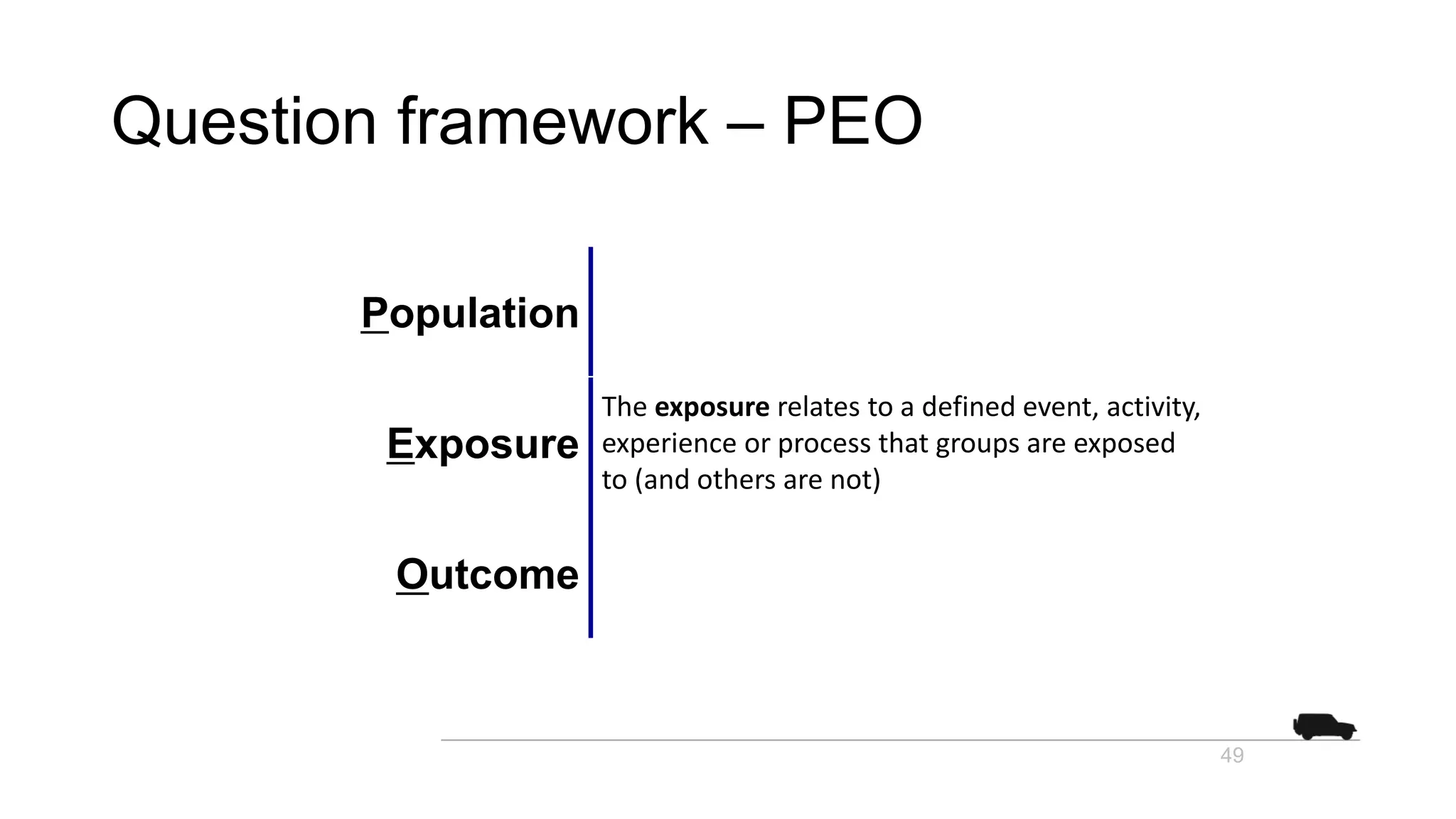 Question framework – PEO

Population

Exposure

The exposure relates to a defined event, activity, experience or process that groups are exposed to (and others are not)

Outcome

49